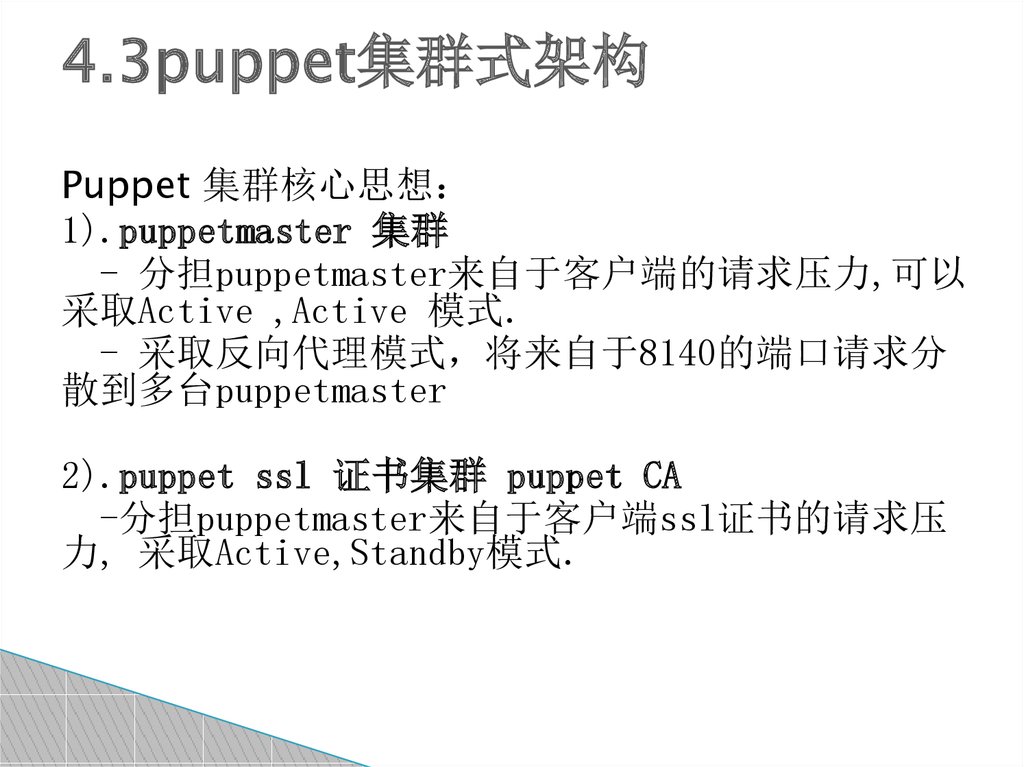 4.3puppet集群式架构

Puppet 集群核心思想：

1).puppetmaster 集群

- 分担puppetmaster来自于客户端的请求压力,可以采取Active ,Active 模式.

- 采取反向代理模式，将来自于8140的端口请求分散到多台puppetmaster

2).puppet ssl 证书集群 puppet CA

-分担puppetmaster来自于客户端ssl证书的请求压力, 采取Active,Standby模式.